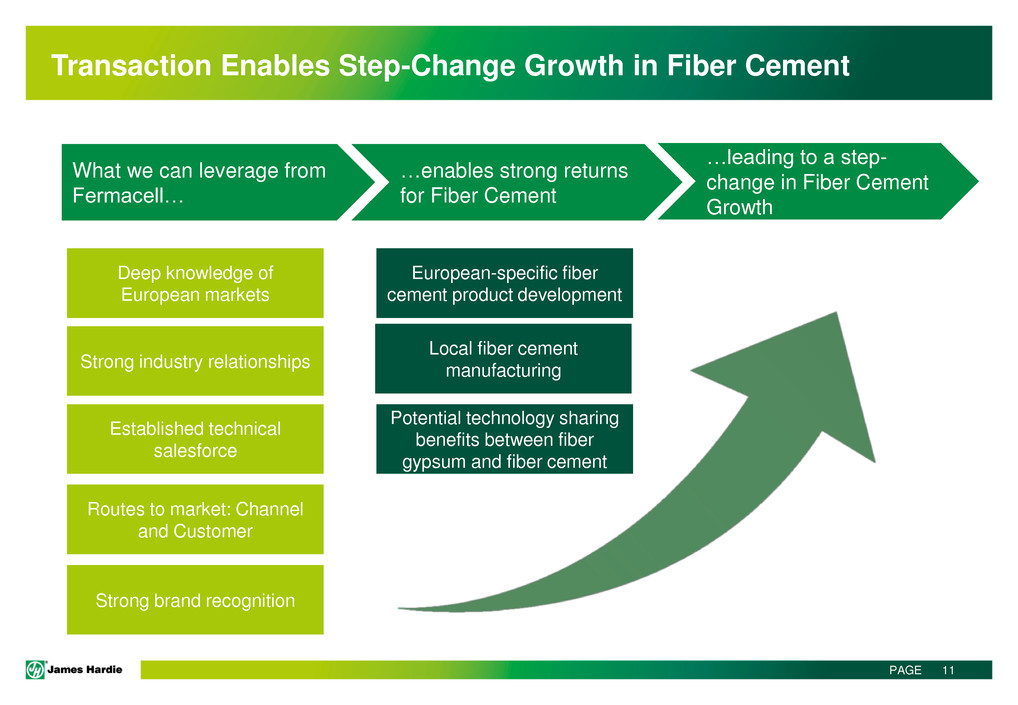 Transaction Enables Step-Change Growth in Fiber Cement

What we can leverage from Fermacell…

…enables strong returns for Fiber Cement

…leading to a step-change in Fiber Cement Growth

Deep knowledge of European markets

Strong industry relationships

Established technical salesforce

Routes to market: Channel and Customer

Strong brand recognition

European-specific fiber cement product development

Local fiber cement manufacturing

Potential technology sharing benefits between fiber gypsum and fiber cement

James Hardie

PAGE 11